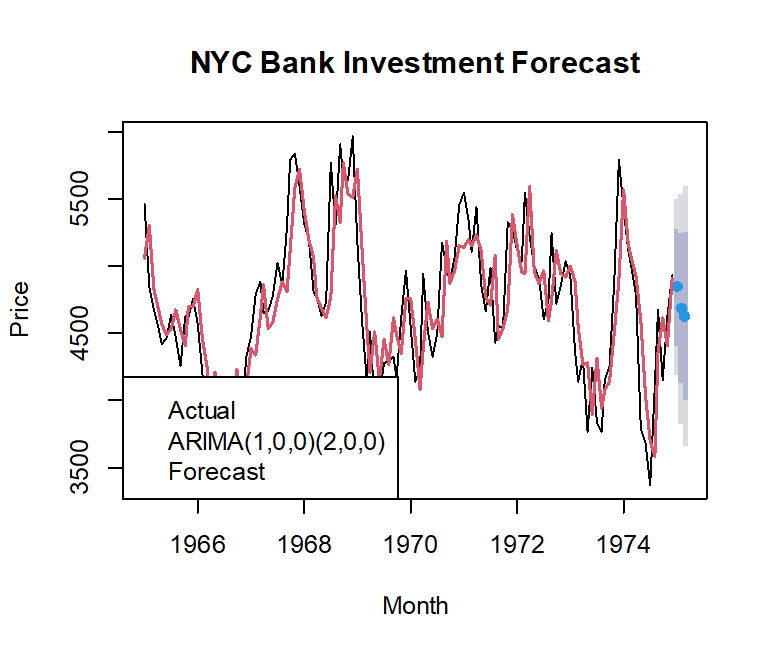 NYC Bank Investment Forecast

Price

5500
4500
3500

Actual
ARIMA(1,0,0)(2,0,0)
Forecast

1966
1968
1970
1972
1974

Month